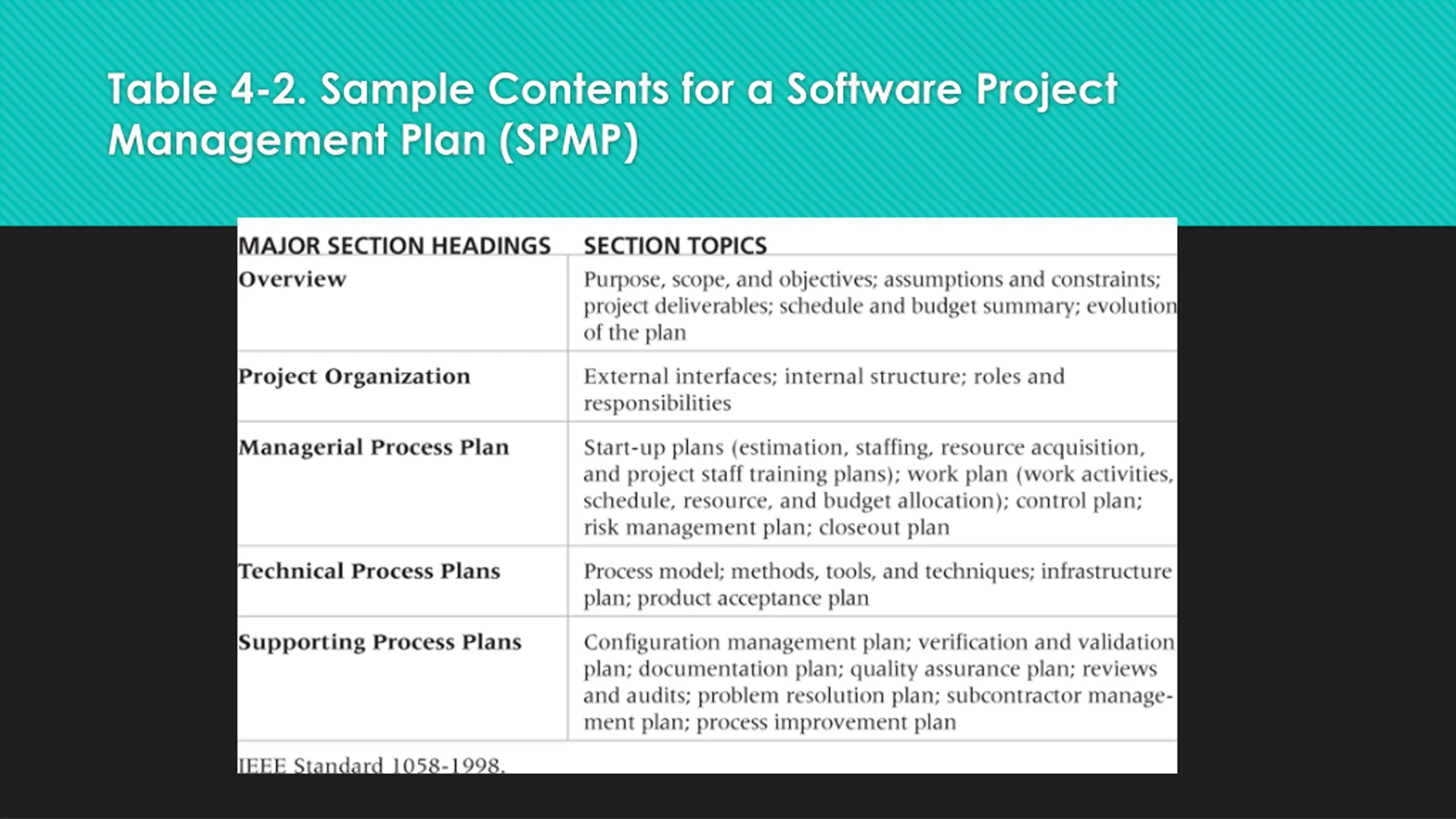 Table 4-2. Sample Contents for a Software Project Management Plan (SPMP)

| MAJOR SECTION HEADINGS | SECTION TOPICS |
|---|---|
| Overview | Purpose, scope, and objectives; assumptions and constraints; project deliverables; schedule and budget summary; evolution of the plan |
| Project Organization | External interfaces; internal structure; roles and responsibilities |
| Managerial Process Plan | Start-up plans (estimation, staffing, resource acquisition, and project staff training plans); work plan (work activities, schedule, resource, and budget allocation); control plan; risk management plan; closeout plan |
| Technical Process Plans | Process model; methods, tools, and techniques; infrastructure plan; product acceptance plan |
| Supporting Process Plans | Configuration management plan; verification and validation plan; documentation plan; quality assurance plan; reviews and audits; problem resolution plan; subcontractor management plan; process improvement plan |

IEEE Standard 1058-1998.